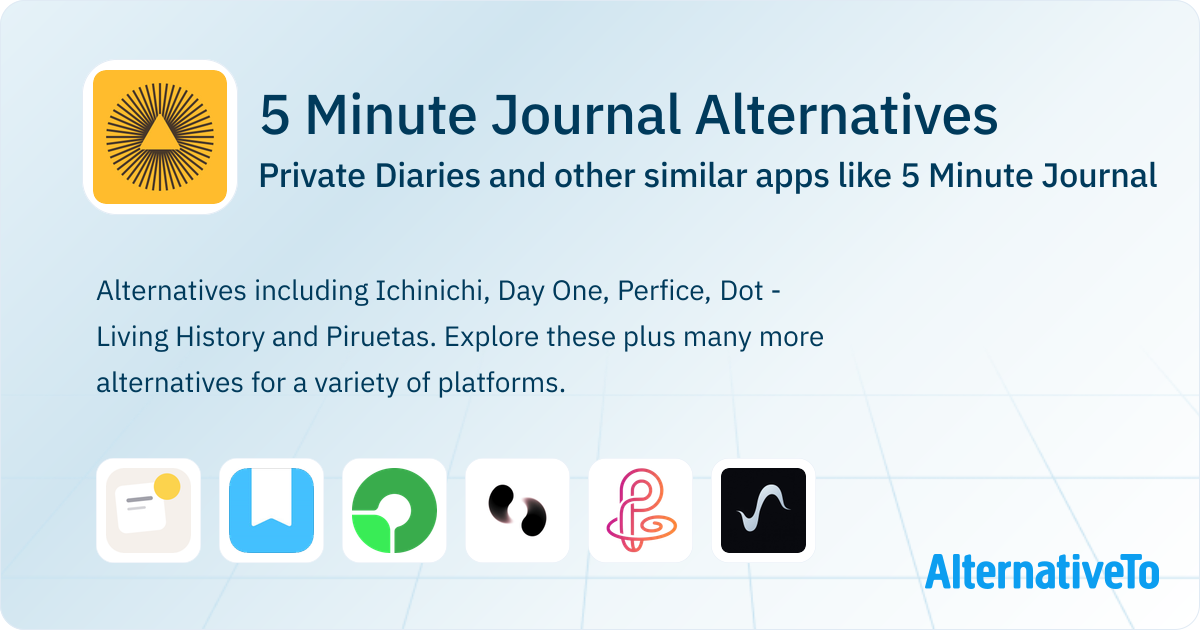 5 Minute Journal Alternatives

Private Diaries and other similar apps like 5 Minute Journal

Alternatives including Ichinichi, Day One, Perfice, Dot - Living History and Piruetas. Explore these plus many more alternatives for a variety of platforms.

AlternativeTo